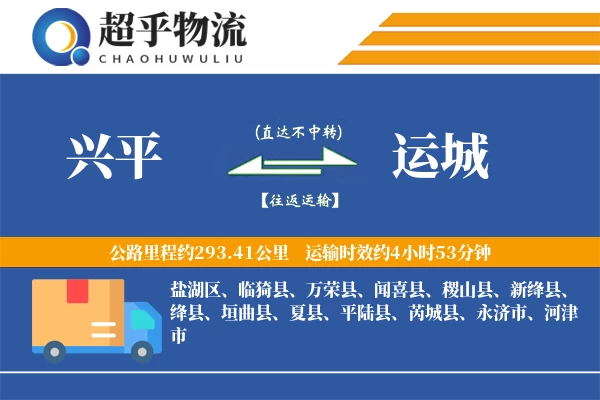 超乎物流
CHAOHUWULIU

兴平

(直达不中转)

【往返运输】

运城

公路里程约293.41公里　运输时效约4小时53分钟

盐湖区、临猗县、万荣县、闻喜县、稷山县、新绛县、绛县、垣曲县、夏县、平陆县、芮城县、永济市、河津市